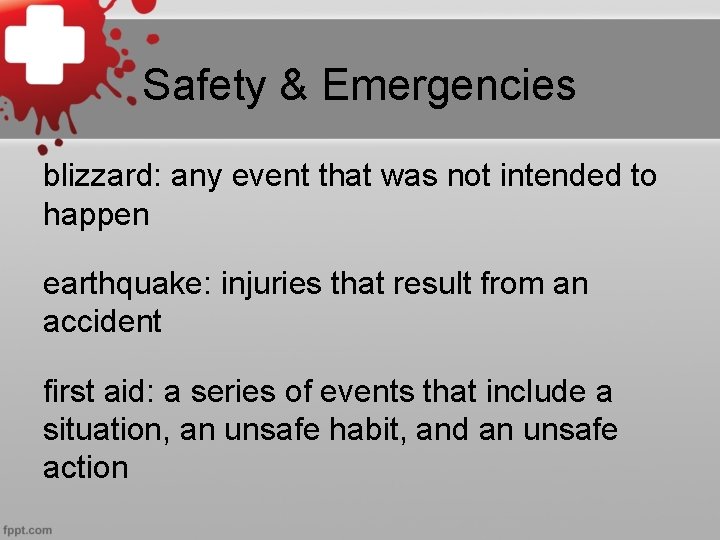 Safety & Emergencies

blizzard: any event that was not intended to happen

earthquake: injuries that result from an accident

first aid: a series of events that include a situation, an unsafe habit, and an unsafe action

fppt.com